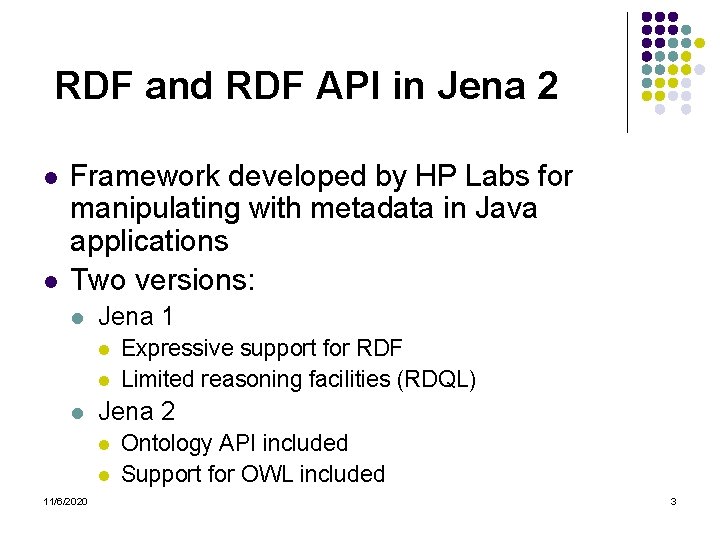 RDF and RDF API in Jena 2

- Framework developed by HP Labs for manipulating with metadata in Java applications
- Two versions:
  - Jena 1
    - Expressive support for RDF
    - Limited reasoning facilities (RDQL)
  - Jena 2
    - Ontology API included
    - Support for OWL included

11/6/2020

3